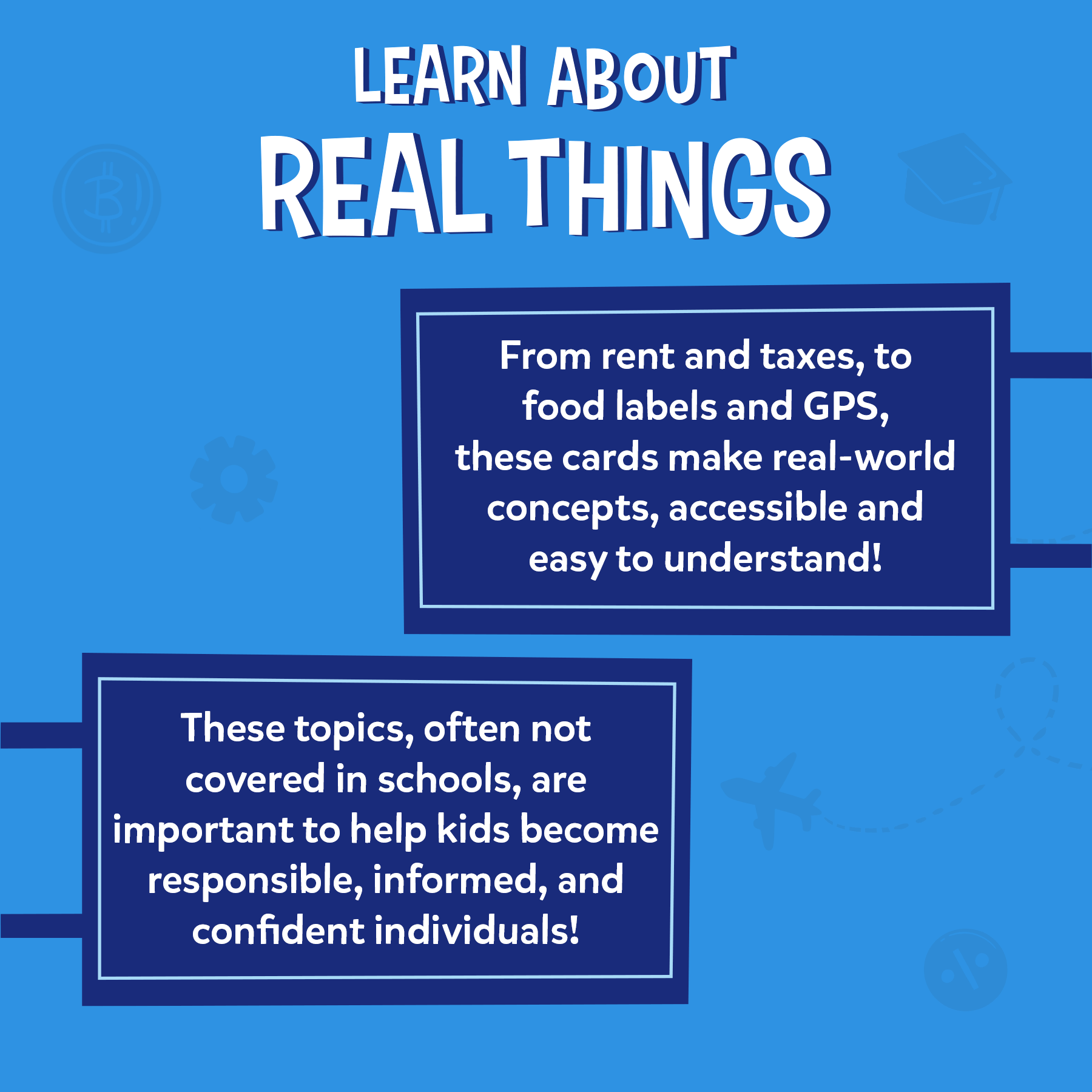 LEARN ABOUT
REAL THINGS

From rent and taxes, to food labels and GPS, these cards make real-world concepts, accessible and easy to understand!

These topics, often not covered in schools, are important to help kids become responsible, informed, and confident individuals!